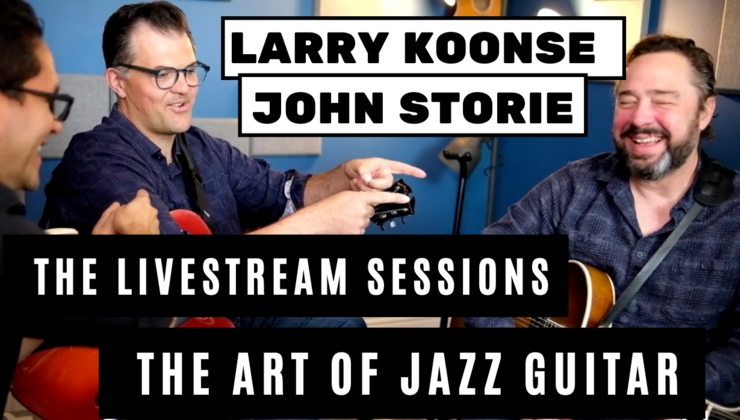 LARRY KOONSE
JOHN STORIE

THE LIVESTREAM SESSIONS

THE ART OF JAZZ GUITAR